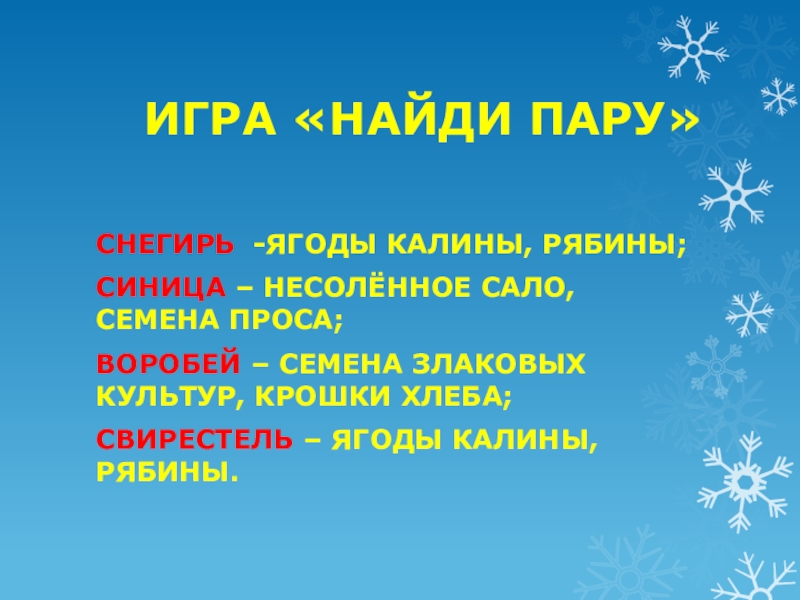 ИГРА «НАЙДИ ПАРУ»

СНЕГИРЬ -ЯГОДЫ КАЛИНЫ, РЯБИНЫ;

СИНИЦА – НЕСОЛЁННОЕ САЛО, СЕМЕНА ПРОСА;

ВОРОБЕЙ – СЕМЕНА ЗЛАКОВЫХ КУЛЬТУР, КРОШКИ ХЛЕБА;

СВИРЕСТЕЛЬ – ЯГОДЫ КАЛИНЫ, РЯБИНЫ.